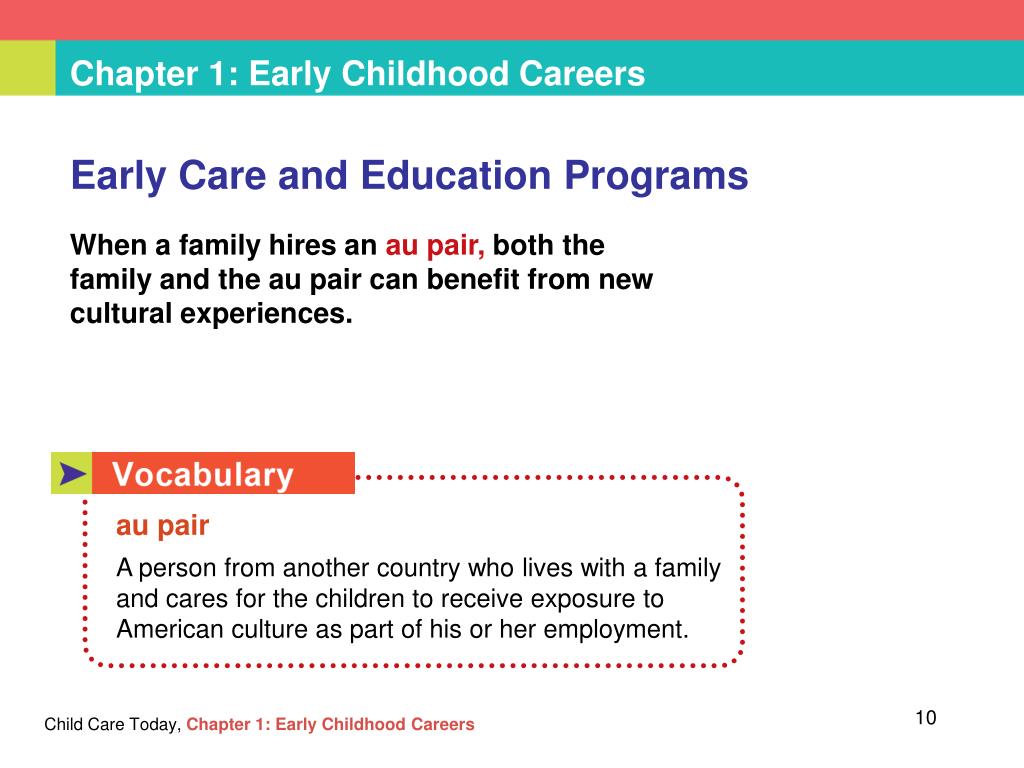 Chapter 1: Early Childhood Careers

Early Care and Education Programs

When a family hires an au pair, both the family and the au pair can benefit from new cultural experiences.

Vocabulary

au pair

A person from another country who lives with a family and cares for the children to receive exposure to American culture as part of his or her employment.

Child Care Today, Chapter 1: Early Childhood Careers

10